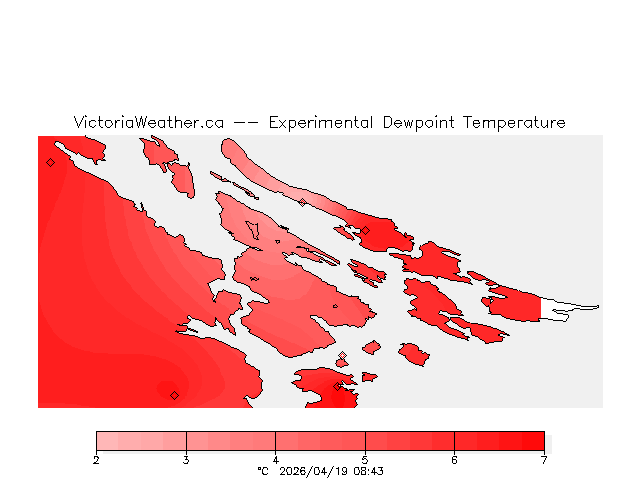 VictoriaWeather.ca -- Experimental Dewpoint Temperature

2 3 4 5 6 7

°C 2026/04/19 08:43